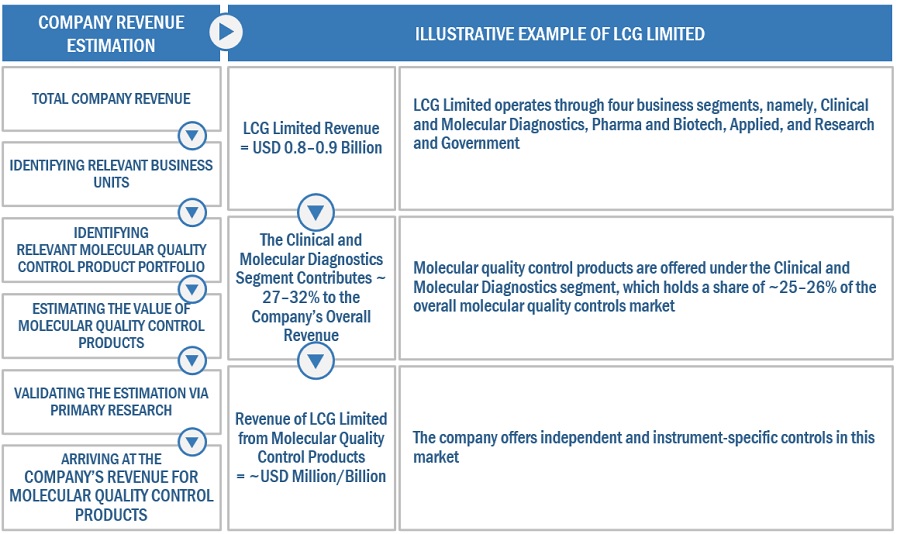 COMPANY REVENUE ESTIMATION

ILLUSTRATIVE EXAMPLE OF LCG LIMITED

TOTAL COMPANY REVENUE

IDENTIFYING RELEVANT BUSINESS UNITS

IDENTIFYING RELEVANT MOLECULAR QUALITY CONTROL PRODUCT PORTFOLIO

ESTIMATING THE VALUE OF MOLECULAR QUALITY CONTROL PRODUCTS

VALIDATING THE ESTIMATION VIA PRIMARY RESEARCH

ARRIVING AT THE COMPANY'S REVENUE FOR MOLECULAR QUALITY CONTROL PRODUCTS

LCG Limited Revenue = USD 0.8–0.9 Billion

The Clinical and Molecular Diagnostics Segment Contributes ~ 27–32% to the Company's Overall Revenue

Revenue of LCG Limited from Molecular Quality Control Products = ~USD Million/Billion

LCG Limited operates through four business segments, namely, Clinical and Molecular Diagnostics, Pharma and Biotech, Applied, and Research and Government

Molecular quality control products are offered under the Clinical and Molecular Diagnostics segment, which holds a share of ~25–26% of the overall molecular quality controls market

The company offers independent and instrument-specific controls in this market